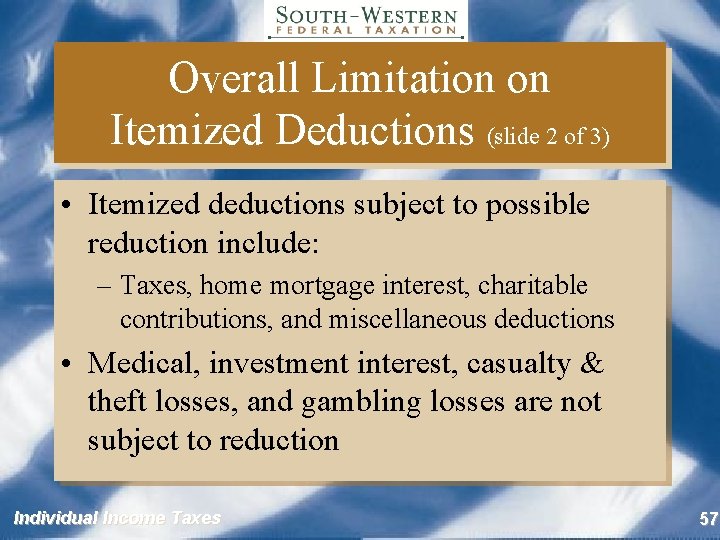 SOUTH-WESTERN
FEDERAL TAXATION

Overall Limitation on Itemized Deductions (slide 2 of 3)

• Itemized deductions subject to possible reduction include:
– Taxes, home mortgage interest, charitable contributions, and miscellaneous deductions
• Medical, investment interest, casualty & theft losses, and gambling losses are not subject to reduction

Individual Income Taxes

57